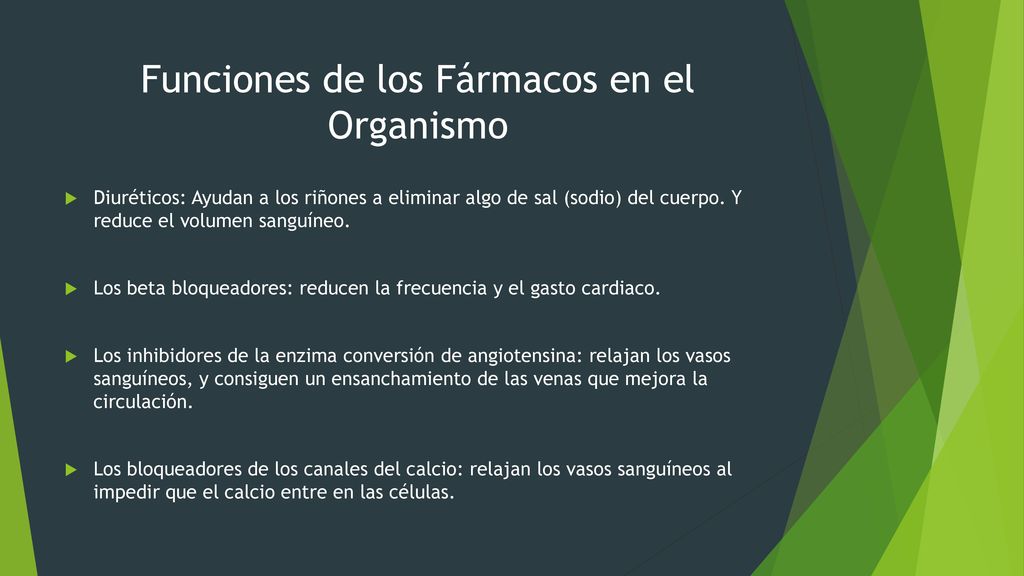 Funciones de los Fármacos en el Organismo

Diuréticos: Ayudan a los riñones a eliminar algo de sal (sodio) del cuerpo. Y reduce el volumen sanguíneo.

Los beta bloqueadores: reducen la frecuencia y el gasto cardiaco.

Los inhibidores de la enzima conversión de angiotensina: relajan los vasos sanguíneos, y consiguen un ensanchamiento de las venas que mejora la circulación.

Los bloqueadores de los canales del calcio: relajan los vasos sanguíneos al impedir que el calcio entre en las células.